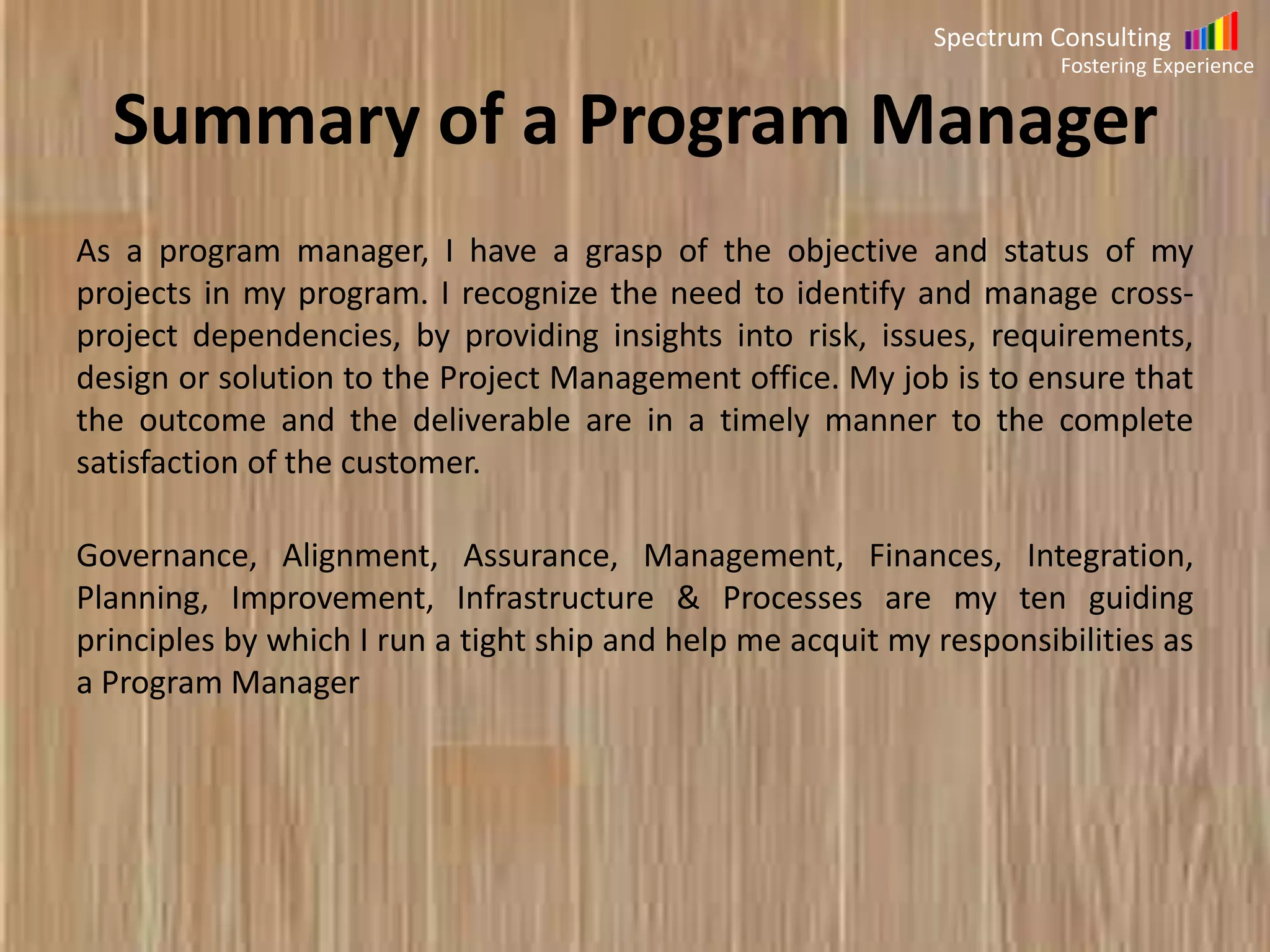 Spectrum Consulting
Fostering Experience

Summary of a Program Manager

As a program manager, I have a grasp of the objective and status of my projects in my program. I recognize the need to identify and manage cross-project dependencies, by providing insights into risk, issues, requirements, design or solution to the Project Management office. My job is to ensure that the outcome and the deliverable are in a timely manner to the complete satisfaction of the customer.

Governance, Alignment, Assurance, Management, Finances, Integration, Planning, Improvement, Infrastructure & Processes are my ten guiding principles by which I run a tight ship and help me acquit my responsibilities as a Program Manager